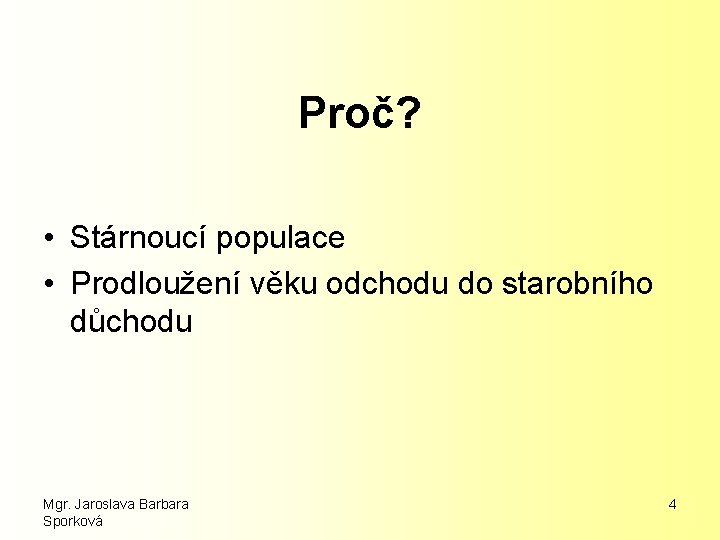 Proč?

• Stárnoucí populace
• Prodloužení věku odchodu do starobního důchodu

Mgr. Jaroslava Barbara Sporková

4